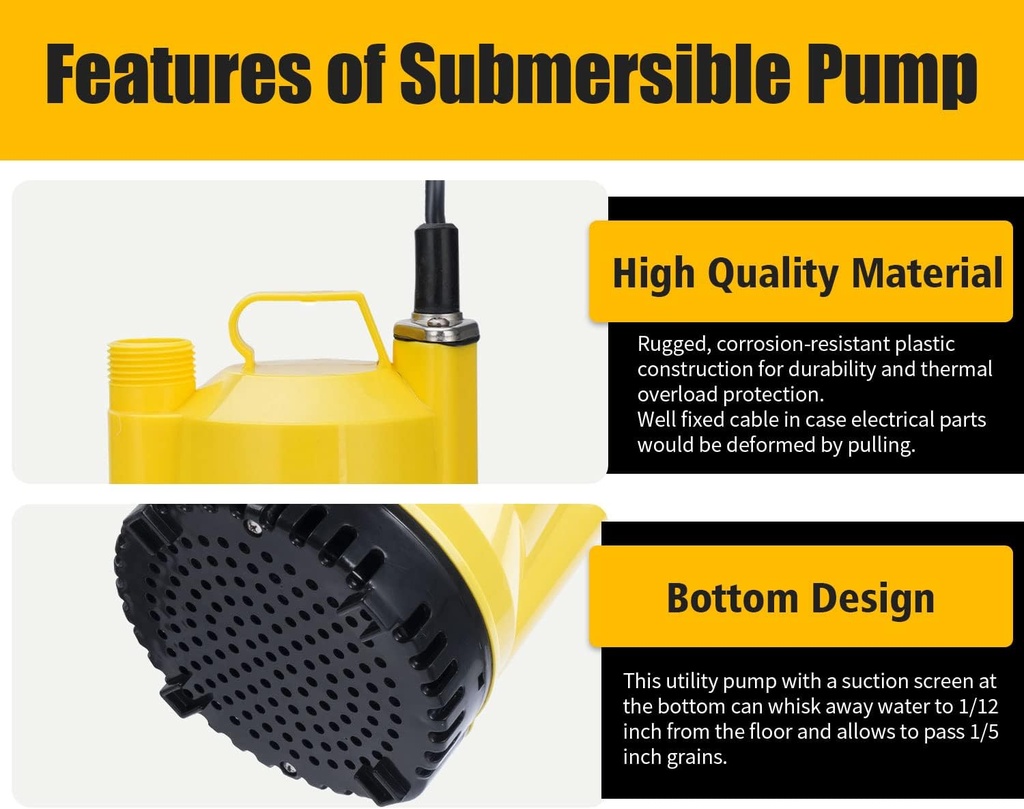 Features of Submersible Pump

High Quality Material

Rugged, corrosion-resistant plastic construction for durability and thermal overload protection.
Well fixed cable in case electrical parts would be deformed by pulling.

Bottom Design

This utility pump with a suction screen at the bottom can whisk away water to 1/12 inch from the floor and allows to pass 1/5 inch grains.